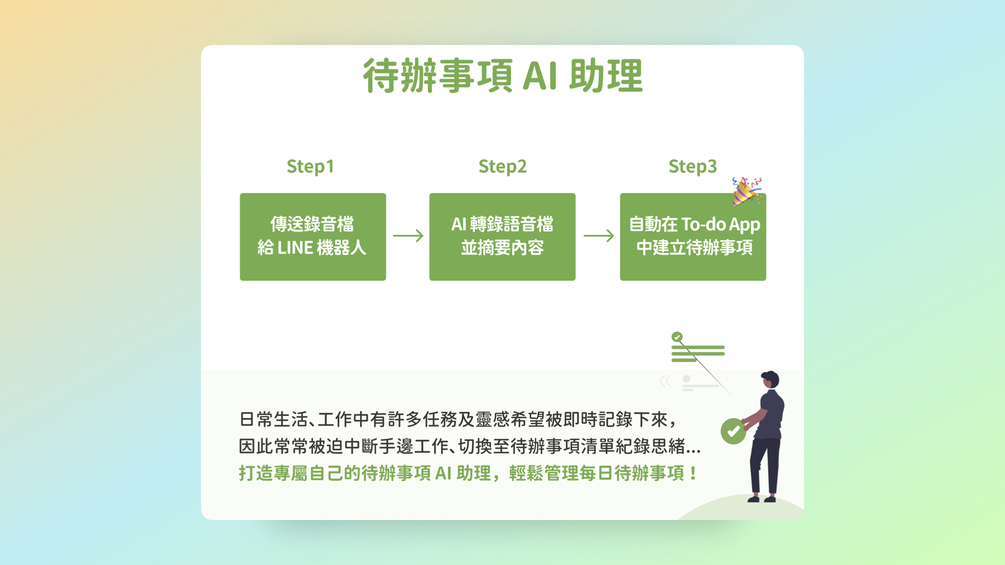 待辦事項 AI 助理

Step1

傳送錄音檔給 LINE 機器人

Step2

AI 轉錄語音檔並摘要內容

Step3

自動在 To-do App 中建立待辦事項

日常生活、工作中有許多任務及靈感希望被即時記錄下來，因此常常被迫中斷手邊工作、切換至待辦事項清單紀錄思緒...
打造專屬自己的待辦事項 AI 助理，輕鬆管理每日待辦事項！